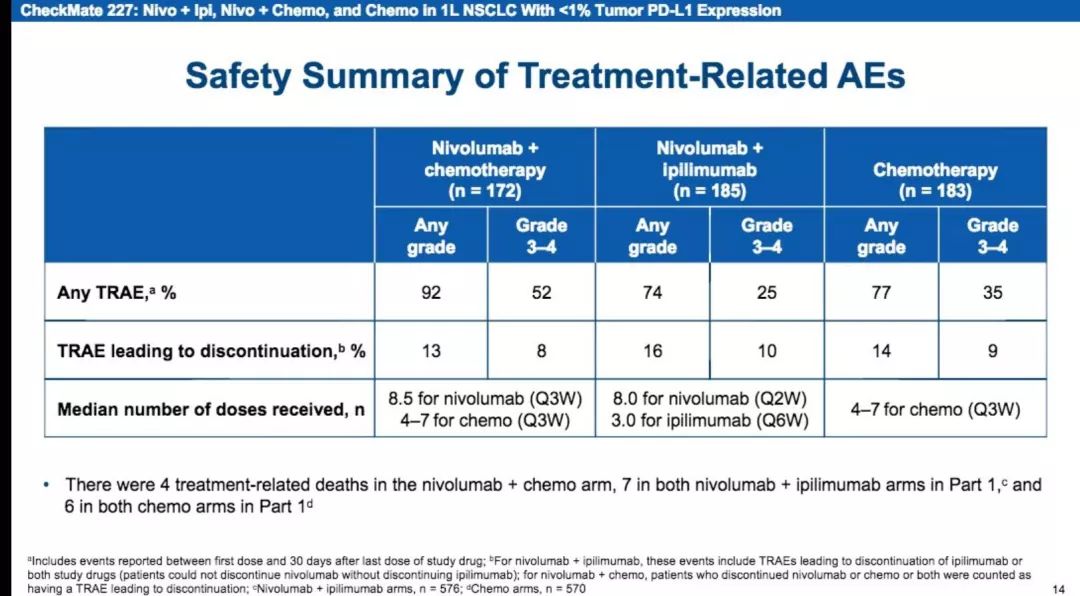 CheckMate 227: Nivo + Ipi, Nivo + Chemo, and Chemo in 1L NSCLC With <1% Tumor PD-L1 Expression

Safety Summary of Treatment-Related AEs

| | Nivolumab + chemotherapy (n = 172) | | Nivolumab + ipilimumab (n = 185) | | Chemotherapy (n = 183) | |
|---|---|---|---|---|---|---|
| | Any grade | Grade 3–4 | Any grade | Grade 3–4 | Any grade | Grade 3–4 |
| Any TRAE,ᵃ % | 92 | 52 | 74 | 25 | 77 | 35 |
| TRAE leading to discontinuation,ᵇ % | 13 | 8 | 16 | 10 | 14 | 9 |
| Median number of doses received, n | 8.5 for nivolumab (Q3W) 4–7 for chemo (Q3W) | | 8.0 for nivolumab (Q2W) 3.0 for ipilimumab (Q6W) | | 4–7 for chemo (Q3W) | |

• There were 4 treatment-related deaths in the nivolumab + chemo arm, 7 in both nivolumab + ipilimumab arms in Part 1,ᶜ and 6 in both chemo arms in Part 1ᵈ

ᵃIncludes events reported between first dose and 30 days after last dose of study drug; ᵇFor nivolumab + ipilimumab, these events include TRAEs leading to discontinuation of ipilimumab or both study drugs (patients could not discontinue nivolumab without discontinuing ipilimumab); for nivolumab + chemo, patients who discontinued nivolumab or chemo or both were counted as having a TRAE leading to discontinuation; ᶜNivolumab + ipilimumab arms, n = 576; ᵈChemo arms, n = 570

14